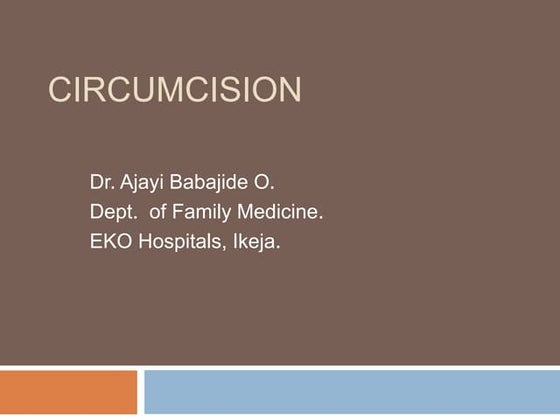 CIRCUMCISION

Dr. Ajayi Babajide O.
Dept. of Family Medicine.
EKO Hospitals, Ikeja.